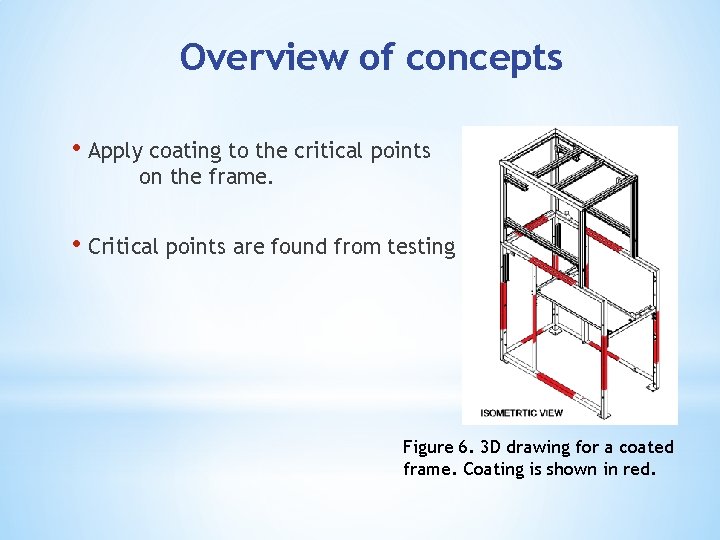 Overview of concepts

• Apply coating to the critical points on the frame.

• Critical points are found from testing

ISOMETRTIC VIEW

Figure 6. 3D drawing for a coated frame. Coating is shown in red.